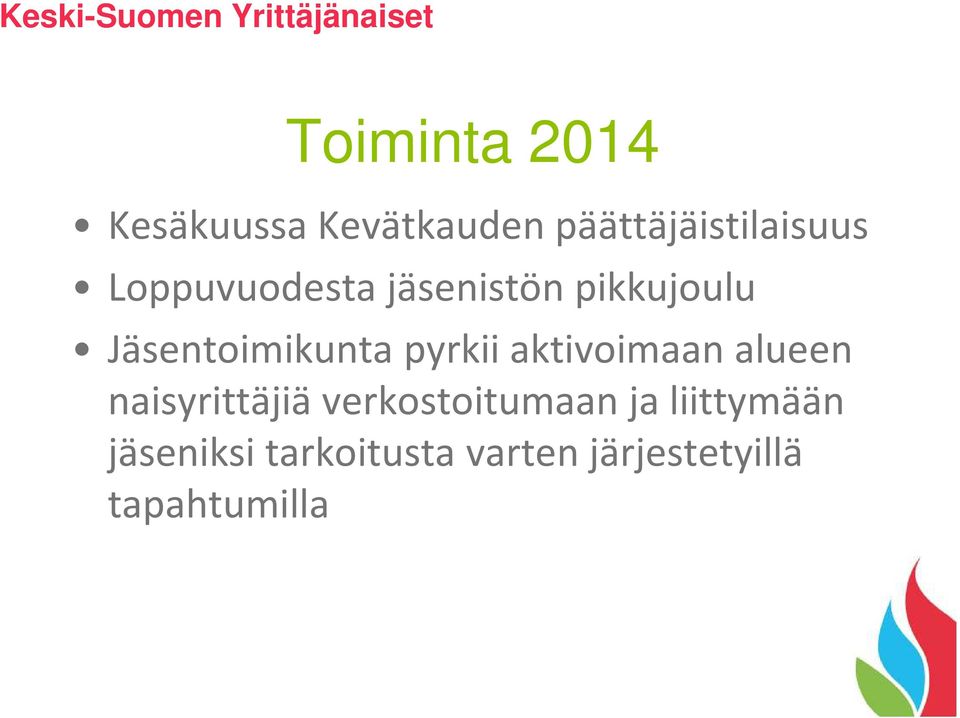 Keski-Suomen Yrittäjänaiset

Toiminta 2014

• Kesäkuussa Kevätkauden päättäjäistilaisuus
• Loppuvuodesta jäsenistön pikkujoulu
• Jäsentoimikunta pyrkii aktivoimaan alueen naisyrittäjiä verkostoitumaan ja liittymään jäseniksi tarkoitusta varten järjestetyillä tapahtumilla